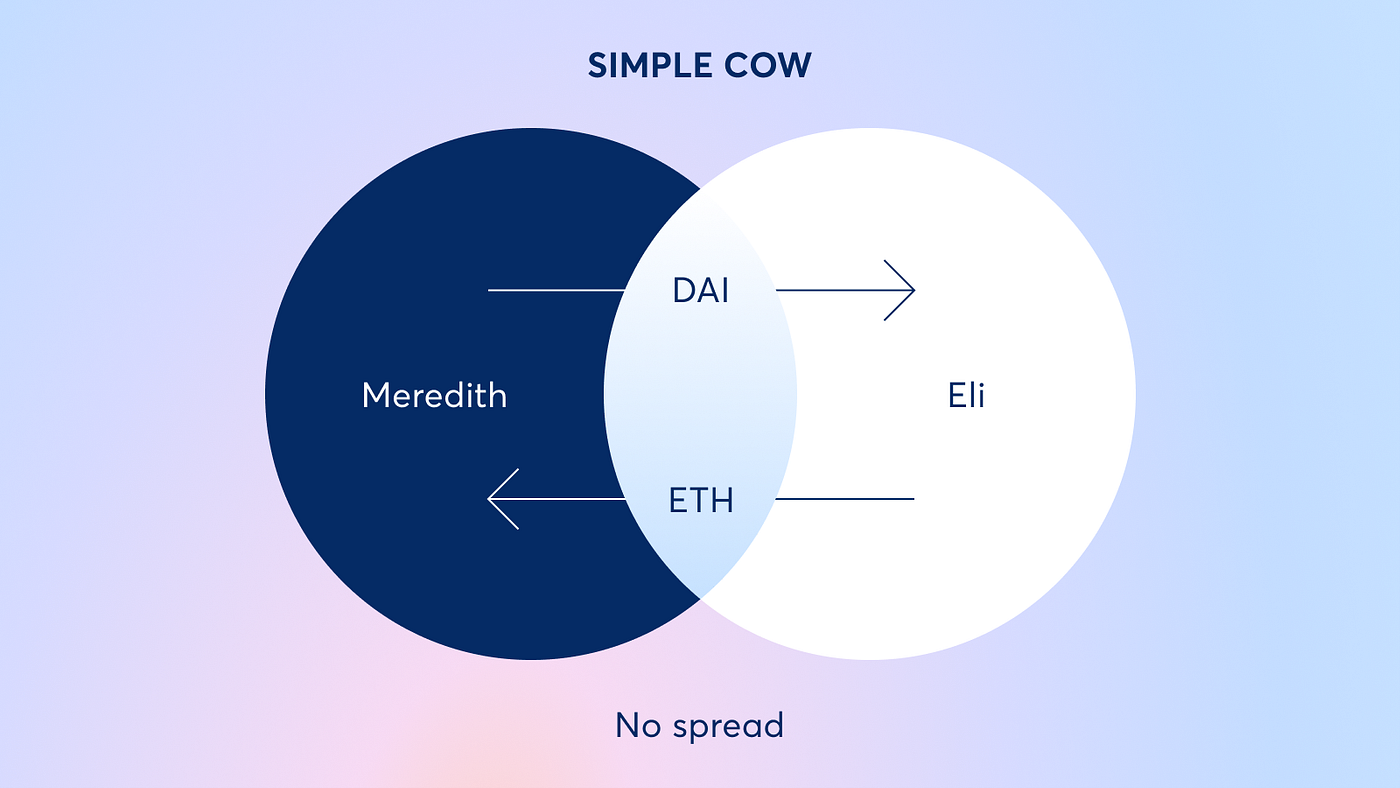 SIMPLE COW

DAI

Meredith

Eli

ETH

No spread